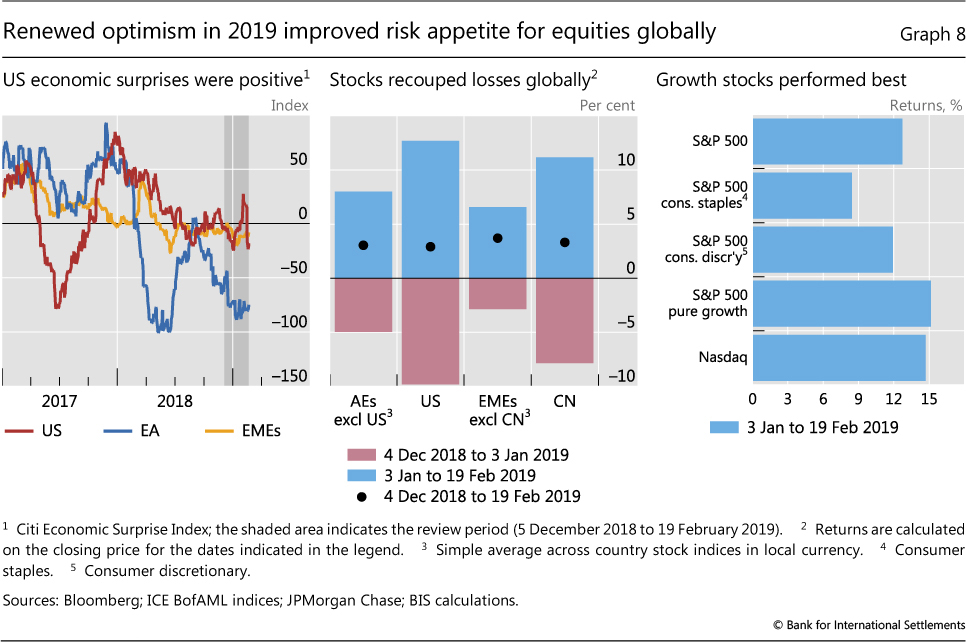 Renewed optimism in 2019 improved risk appetite for equities globally Graph 8

US economic surprises were positive$^1$

Index

50
0
–50
–100
–150

2017 2018

US EA EMEs

Stocks recouped losses globally$^2$

Per cent

10
5
0
–5
–10

AEs excl US$^3$ US EMEs excl CN$^3$ CN

4 Dec 2018 to 3 Jan 2019
3 Jan to 19 Feb 2019
4 Dec 2018 to 19 Feb 2019

Growth stocks performed best

Returns, %

S&P 500
S&P 500 cons. staples$^4$
S&P 500 cons. discr'y$^5$
S&P 500 pure growth
Nasdaq

0 3 6 9 12 15

3 Jan to 19 Feb 2019

$^1$ Citi Economic Surprise Index; the shaded area indicates the review period (5 December 2018 to 19 February 2019). $^2$ Returns are calculated on the closing price for the dates indicated in the legend. $^3$ Simple average across country stock indices in local currency. $^4$ Consumer staples. $^5$ Consumer discretionary.

Sources: Bloomberg; ICE BofAML indices; JPMorgan Chase; BIS calculations.

© Bank for International Settlements